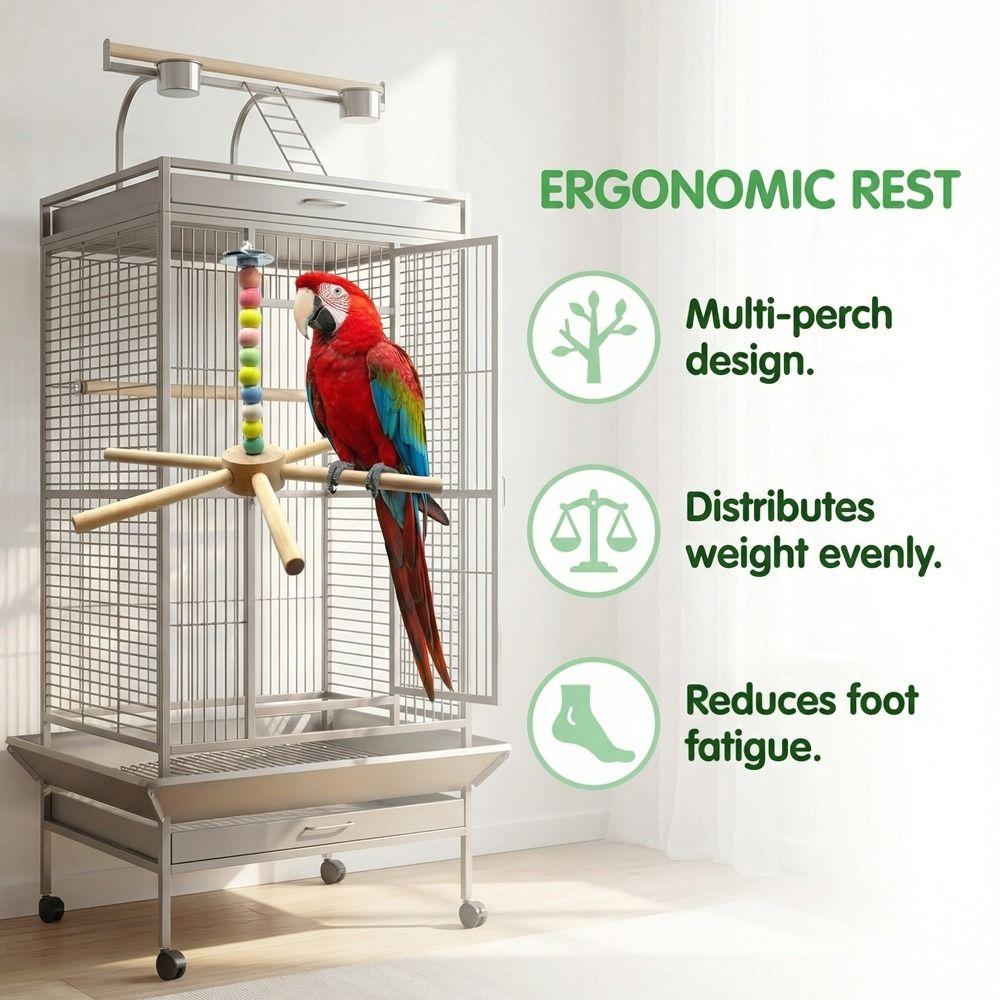 ERGONOMIC REST

Multi-perch design.

Distributes weight evenly.

Reduces foot fatigue.